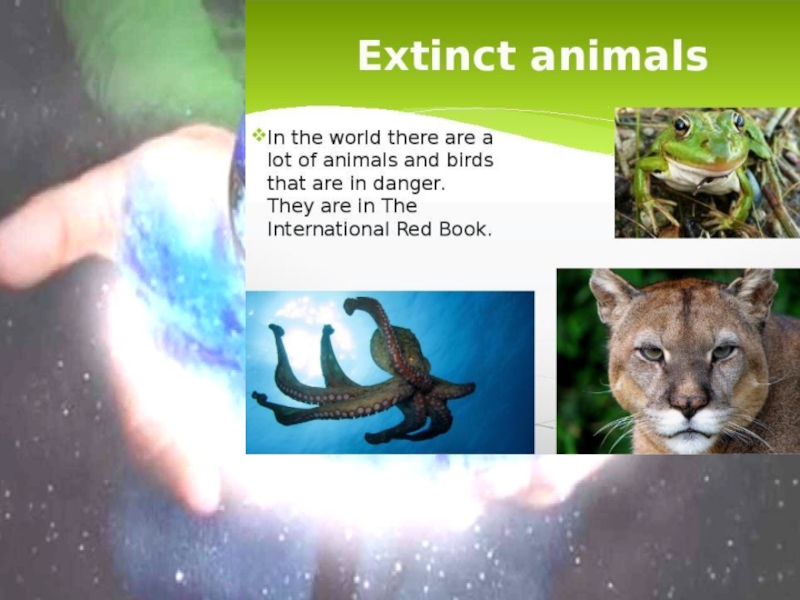 Extinct animals

In the world there are a lot of animals and birds that are in danger. They are in The International Red Book.